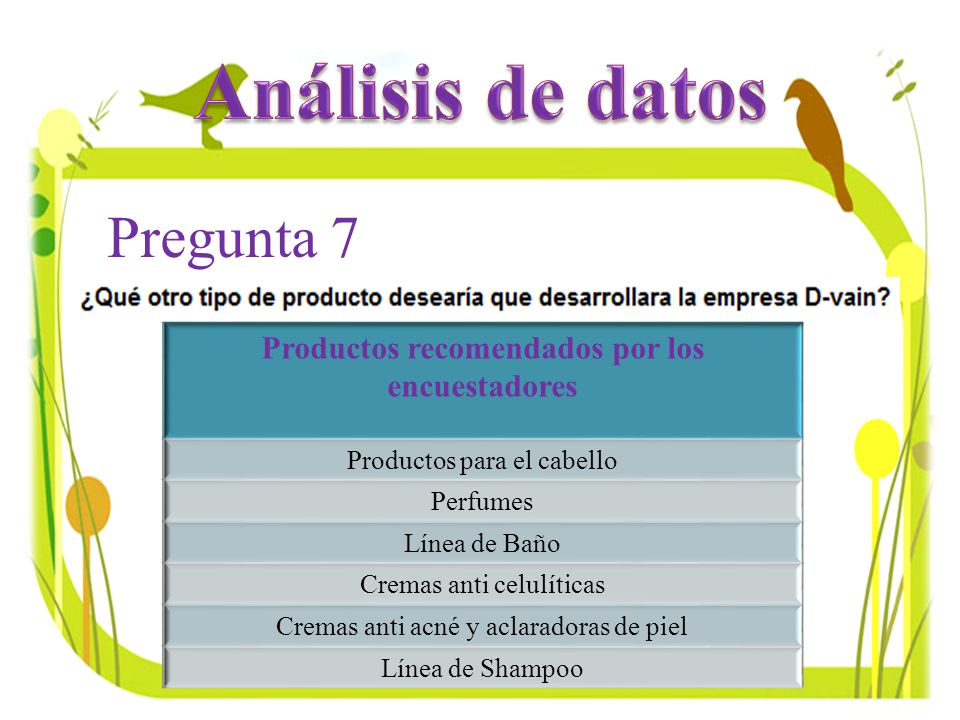 Análisis de datos

Pregunta 7

¿Qué otro tipo de producto desearía que desarrollara la empresa D-vain?

| Productos recomendados por los encuestadores |
|---|
| Productos para el cabello |
| Perfumes |
| Línea de Baño |
| Cremas anti celulíticas |
| Cremas anti acné y aclaradoras de piel |
| Línea de Shampoo |